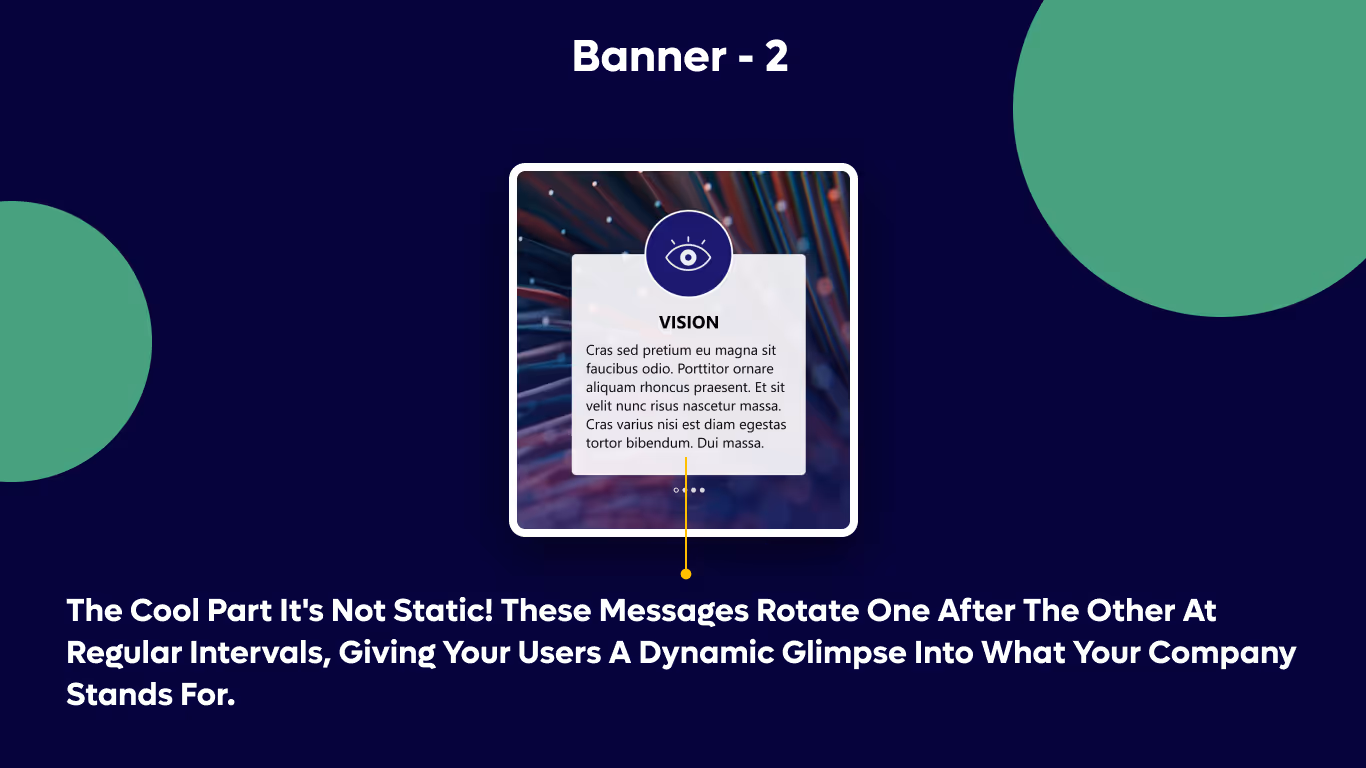 Banner - 2

VISION

Cras sed pretium eu magna sit faucibus odio. Porttitor ornare aliquam rhoncus praesent. Et sit velit nunc risus nascetur massa. Cras varius nisi est diam egestas tortor bibendum. Dui massa.

The Cool Part It's Not Static! These Messages Rotate One After The Other At Regular Intervals, Giving Your Users A Dynamic Glimpse Into What Your Company Stands For.